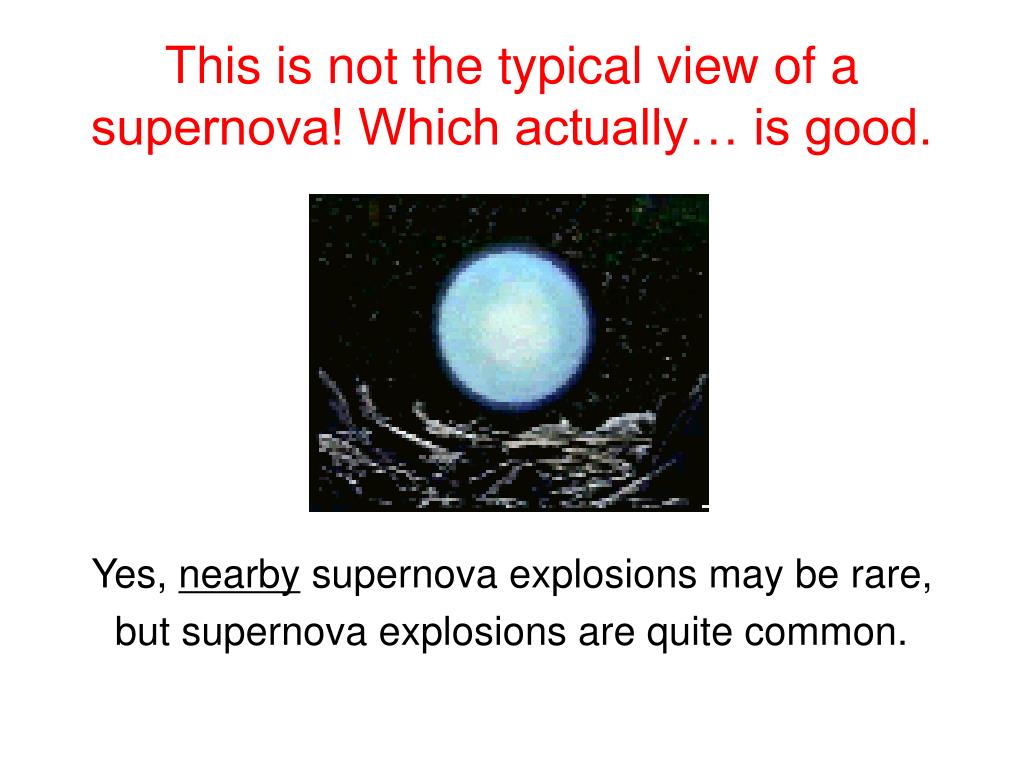 This is not the typical view of a supernova! Which actually… is good.

Yes, nearby supernova explosions may be rare, but supernova explosions are quite common.